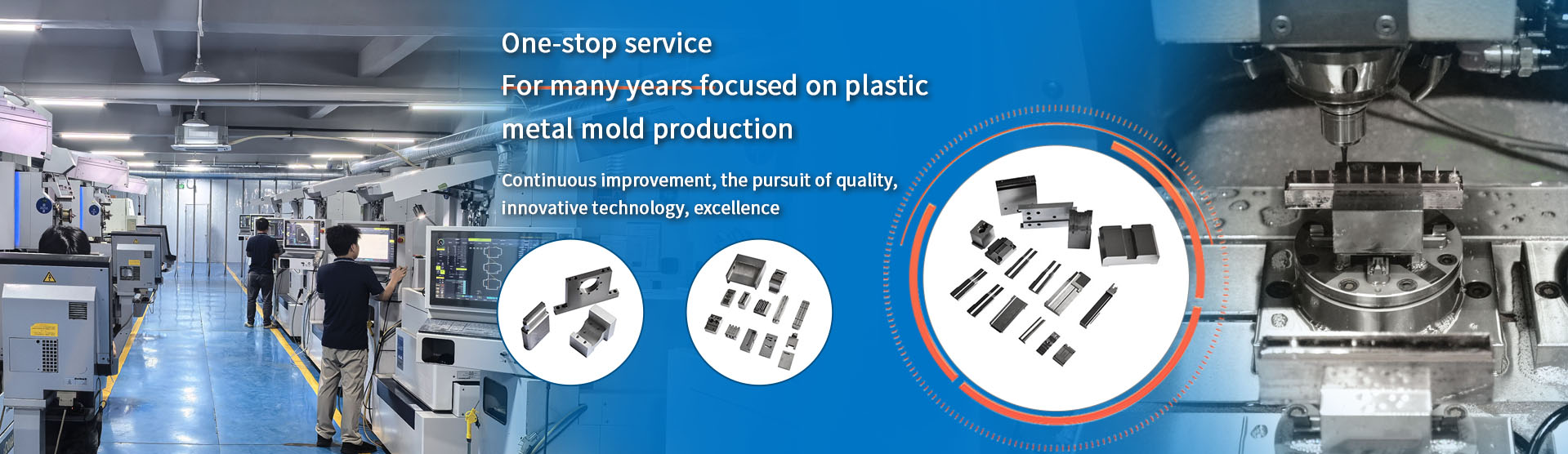 One-stop service
For many years focused on plastic metal mold production

Continuous improvement, the pursuit of quality, innovative technology, excellence